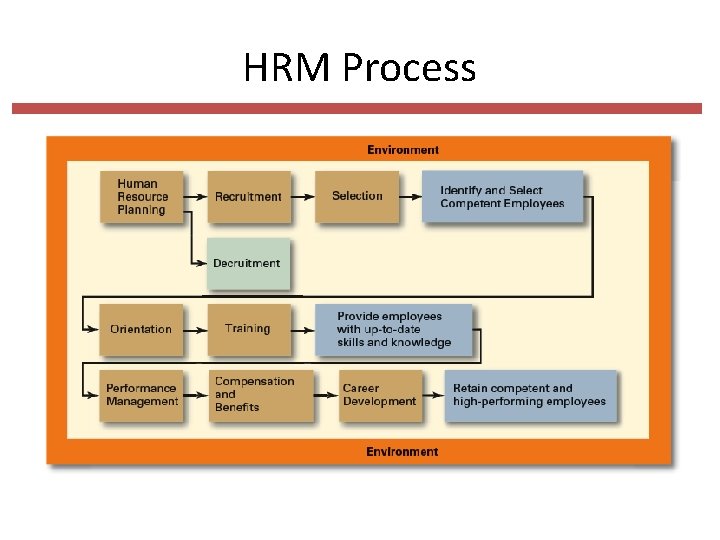 HRM Process

Environment

Human Resource Planning

Recruitment

Selection

Identify and Select Competent Employees

Decruitment

Orientation

Training

Provide employees with up-to-date skills and knowledge

Performance Management

Compensation and Benefits

Career Development

Retain competent and high-performing employees

Environment